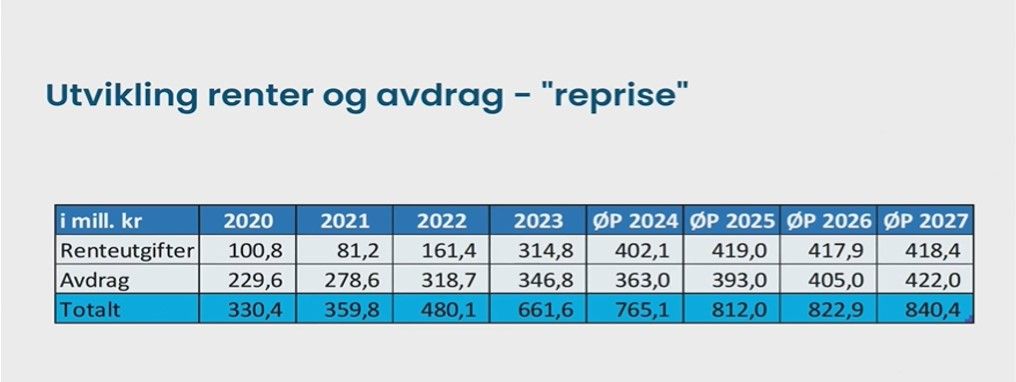 Utvikling renter og avdrag - "reprise"

| i mill. kr | 2020 | 2021 | 2022 | 2023 | ØP 2024 | ØP 2025 | ØP 2026 | ØP 2027 |
|---|---|---|---|---|---|---|---|---|
| Renteutgifter | 100,8 | 81,2 | 161,4 | 314,8 | 402,1 | 419,0 | 417,9 | 418,4 |
| Avdrag | 229,6 | 278,6 | 318,7 | 346,8 | 363,0 | 393,0 | 405,0 | 422,0 |
| Totalt | 330,4 | 359,8 | 480,1 | 661,6 | 765,1 | 812,0 | 822,9 | 840,4 |